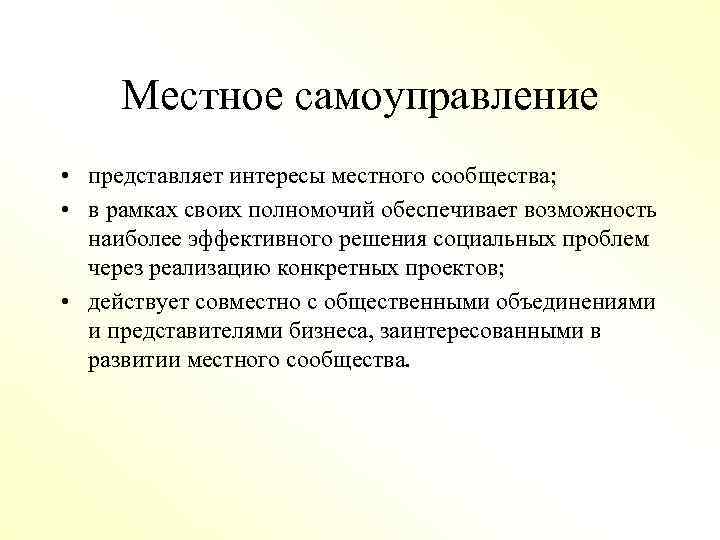 Местное самоуправление

• представляет интересы местного сообщества;
• в рамках своих полномочий обеспечивает возможность наиболее эффективного решения социальных проблем через реализацию конкретных проектов;
• действует совместно с общественными объединениями и представителями бизнеса, заинтересованными в развитии местного сообщества.